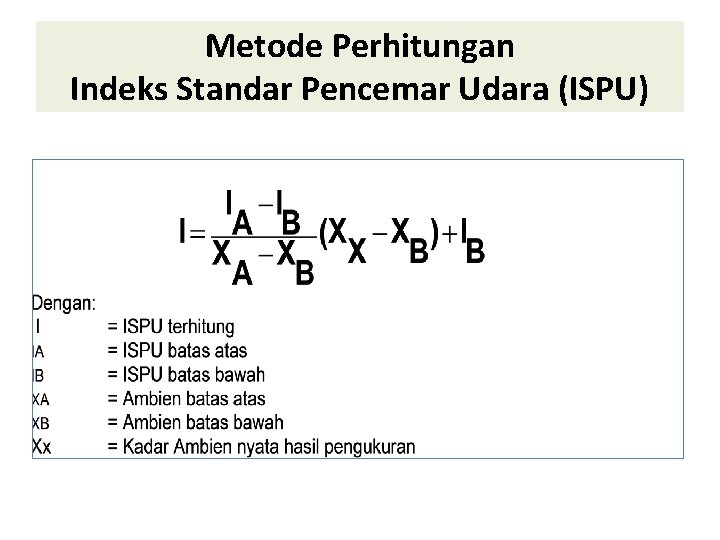 Metode Perhitungan
Indeks Standar Pencemar Udara (ISPU)

$I = \frac{I_A - I_B}{X_A - X_B}(X_X - X_B) + I_B$

Dengan:
I = ISPU terhitung
IA = ISPU batas atas
IB = ISPU batas bawah
XA = Ambien batas atas
XB = Ambien batas bawah
Xx = Kadar Ambien nyata hasil pengukuran